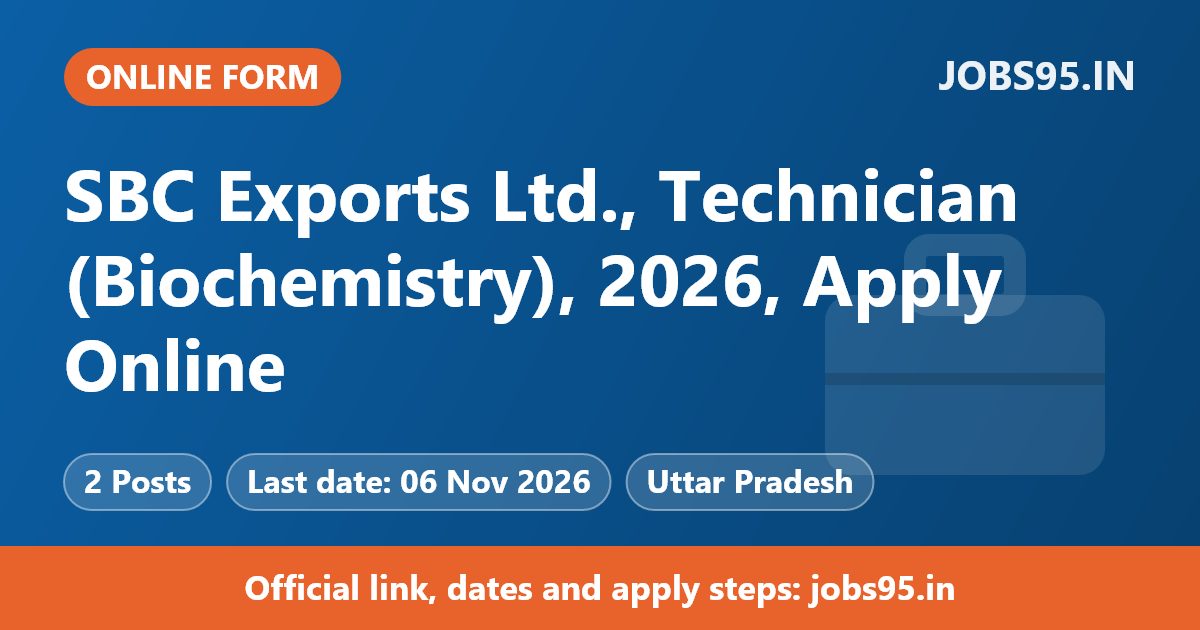 ONLINE FORM

JOBS95.IN

SBC Exports Ltd., Technician (Biochemistry), 2026, Apply Online

2 Posts

Last date: 06 Nov 2026

Uttar Pradesh

Official link, dates and apply steps: jobs95.in